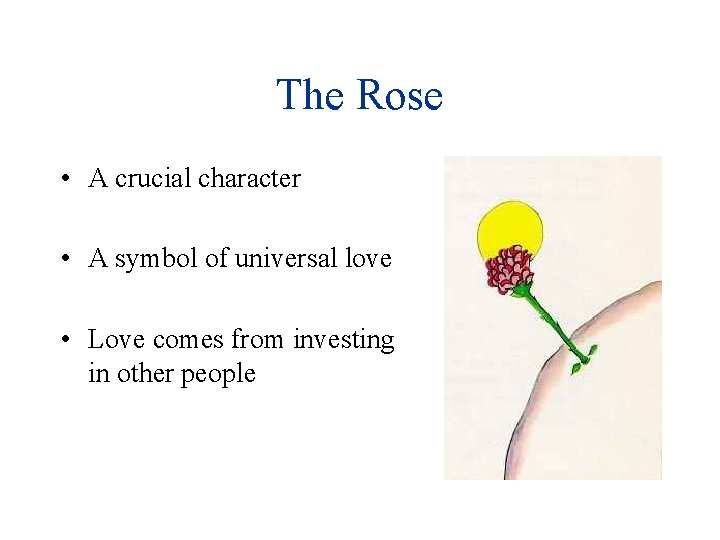 The Rose

• A crucial character

• A symbol of universal love

• Love comes from investing in other people